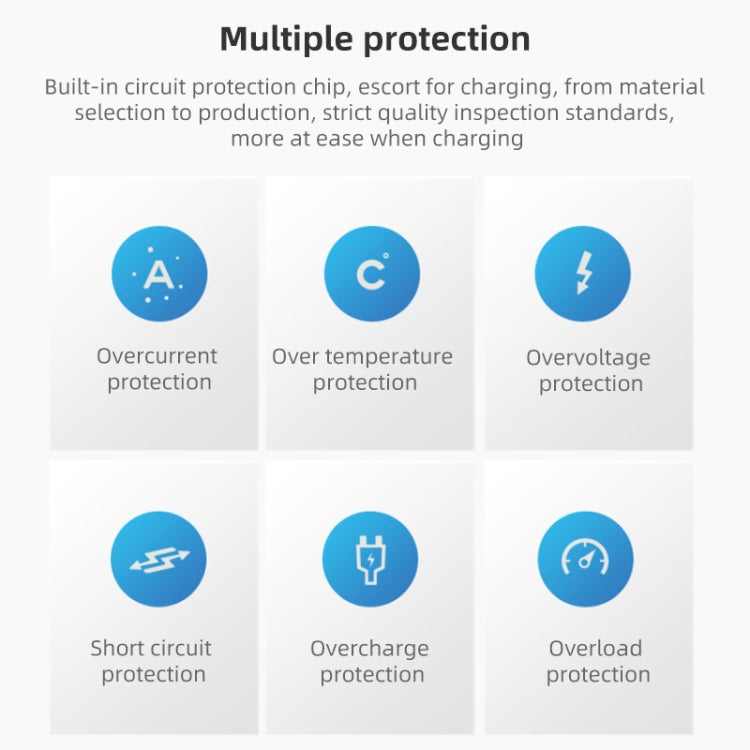 Multiple protection

Built-in circuit protection chip, escort for charging, from material selection to production, strict quality inspection standards, more at ease when charging

A

Overcurrent protection

C°

Over temperature protection

Overvoltage protection

Short circuit protection

Overcharge protection

Overload protection